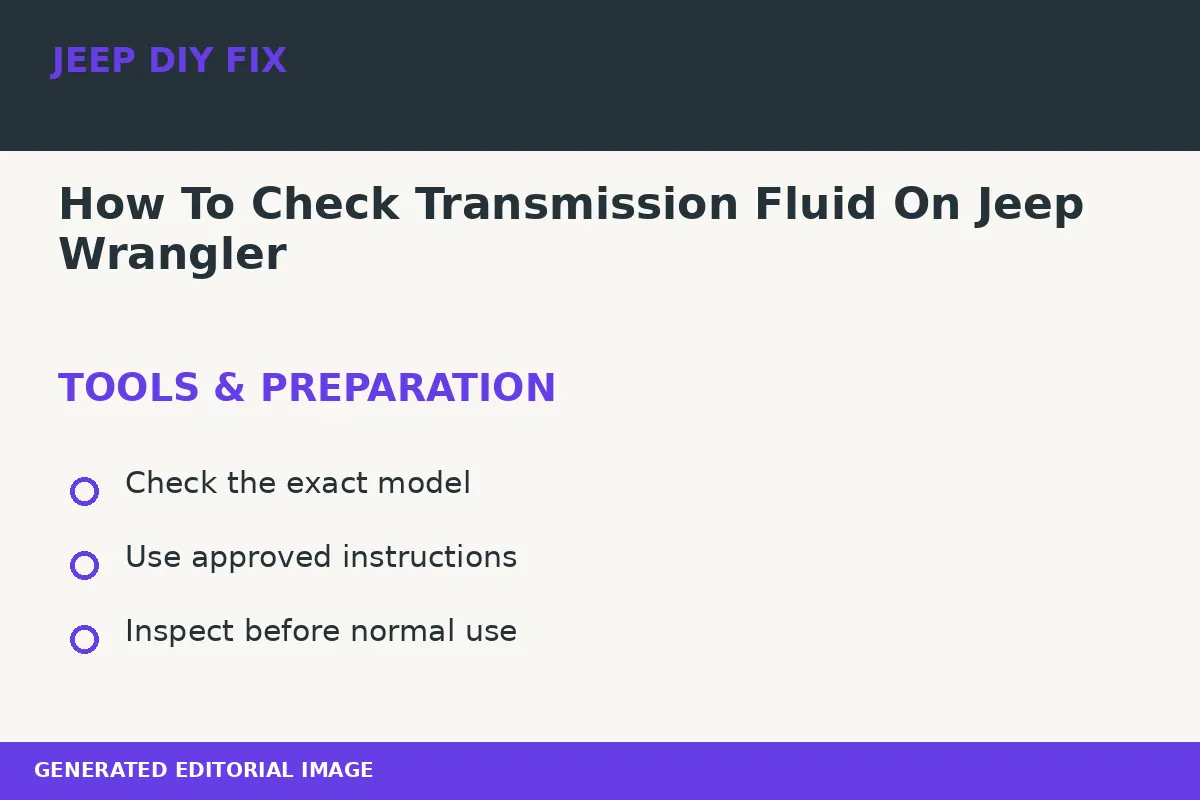 JEEP DIY FIX

How To Check Transmission Fluid On Jeep Wrangler

TOOLS & PREPARATION

Check the exact model

Use approved instructions

Inspect before normal use

GENERATED EDITORIAL IMAGE